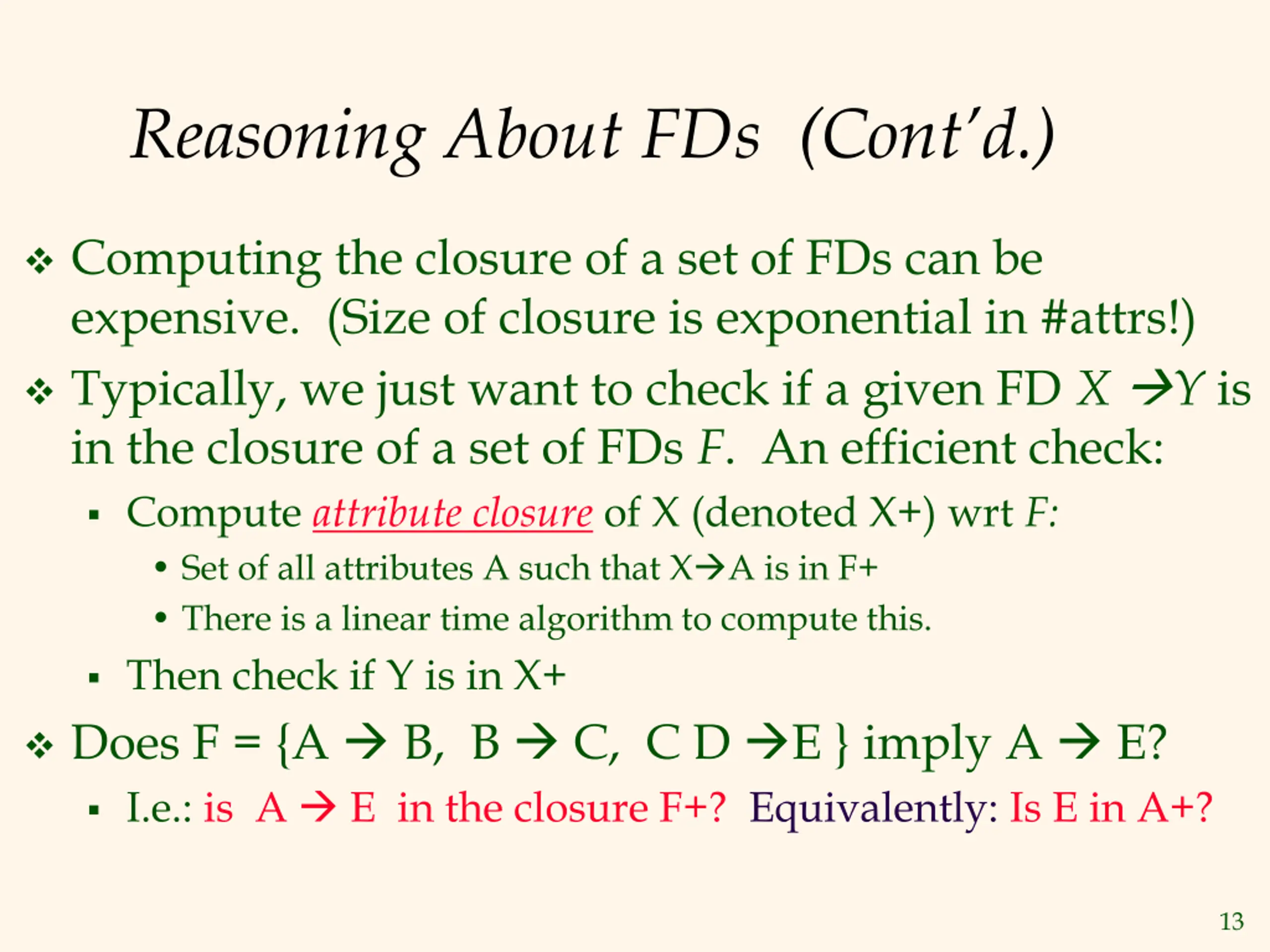 Reasoning About FDs (Cont'd.)

❖ Computing the closure of a set of FDs can be expensive. (Size of closure is exponential in #attrs!)

❖ Typically, we just want to check if a given FD $X \rightarrow Y$ is in the closure of a set of FDs $F$. An efficient check:

▪ Compute attribute closure of X (denoted X+) wrt $F$:

• Set of all attributes A such that X→A is in F+

• There is a linear time algorithm to compute this.

▪ Then check if Y is in X+

❖ Does F = {A → B, B → C, C D →E } imply A → E?

▪ I.e.: is A → E in the closure F+? Equivalently: Is E in A+?

13